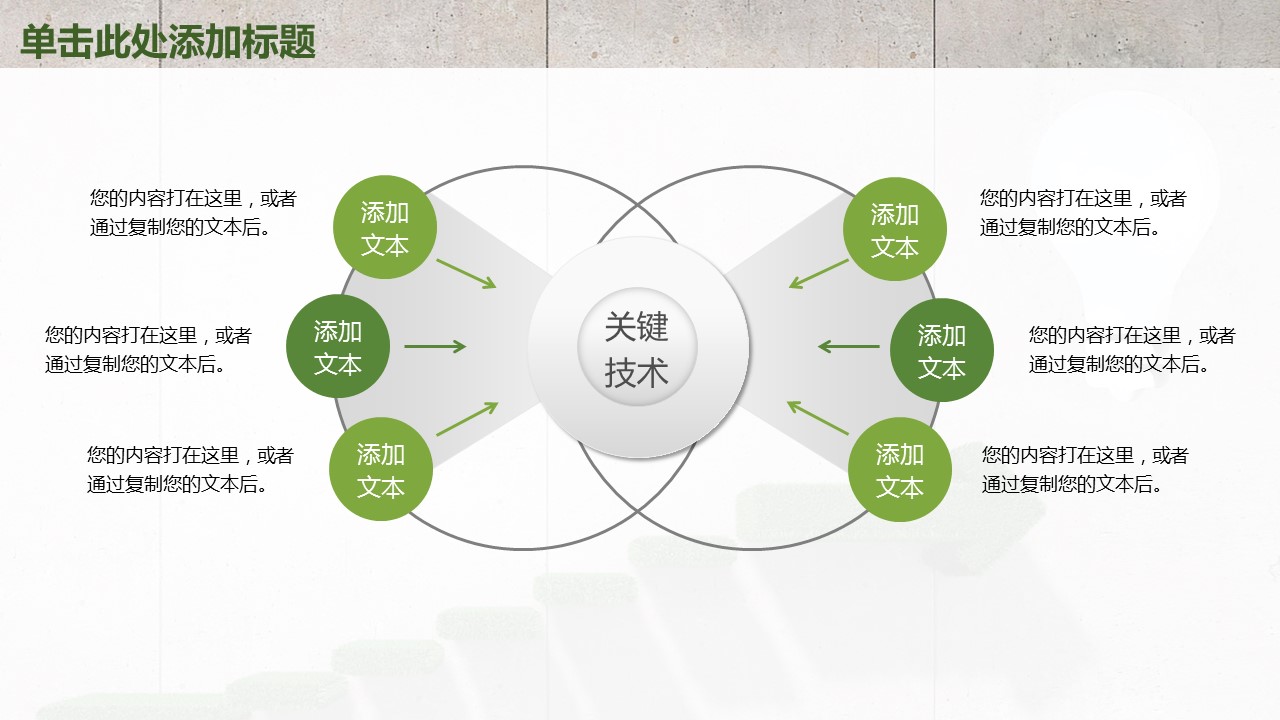 单击此处添加标题

您的内容打在这里，或者通过复制您的文本后。

添加文本

您的内容打在这里，或者通过复制您的文本后。

添加文本

您的内容打在这里，或者通过复制您的文本后。

添加文本

关键技术

添加文本

您的内容打在这里，或者通过复制您的文本后。

添加文本

您的内容打在这里，或者通过复制您的文本后。

添加文本

您的内容打在这里，或者通过复制您的文本后。